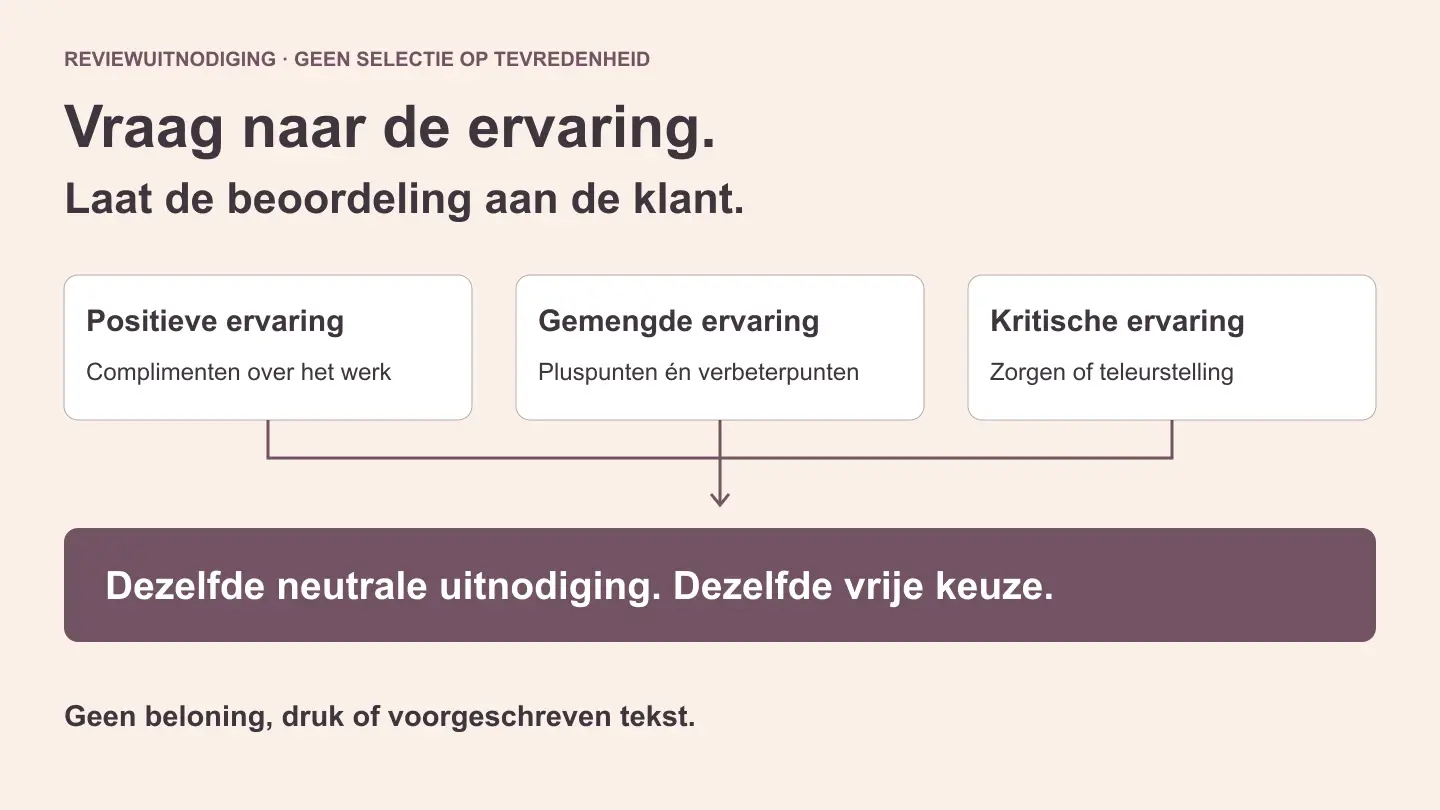 REVIEWUITNODIGING · GEEN SELECTIE OP TEVREDENHEID

Vraag naar de ervaring.

Laat de beoordeling aan de klant.

Positieve ervaring

Complimenten over het werk

Gemengde ervaring

Pluspunten én verbeterpunten

Kritische ervaring

Zorgen of teleurstelling

Dezelfde neutrale uitnodiging. Dezelfde vrije keuze.

Geen beloning, druk of voorgeschreven tekst.